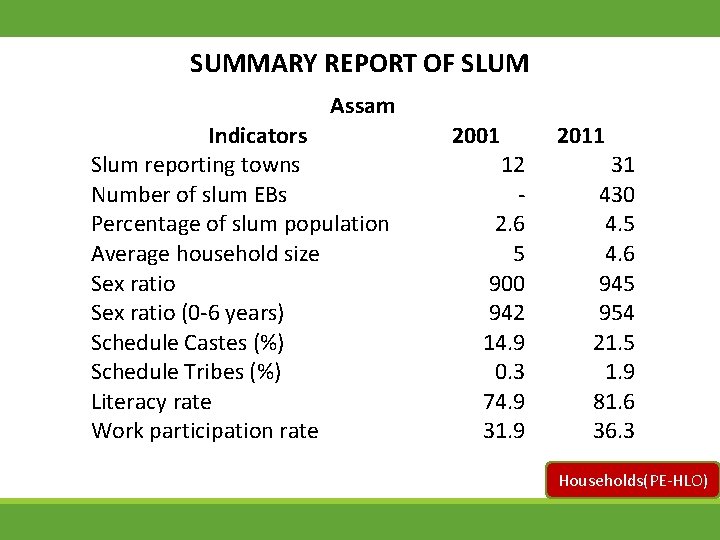 SUMMARY REPORT OF SLUM

Assam

| Indicators | 2001 | 2011 |
|---|---|---|
| Slum reporting towns | 12 | 31 |
| Number of slum EBs | - | 430 |
| Percentage of slum population | 2.6 | 4.5 |
| Average household size | 5 | 4.6 |
| Sex ratio | 900 | 945 |
| Sex ratio (0-6 years) | 942 | 954 |
| Schedule Castes (%) | 14.9 | 21.5 |
| Schedule Tribes (%) | 0.3 | 1.9 |
| Literacy rate | 74.9 | 81.6 |
| Work participation rate | 31.9 | 36.3 |

Households(PE-HLO)